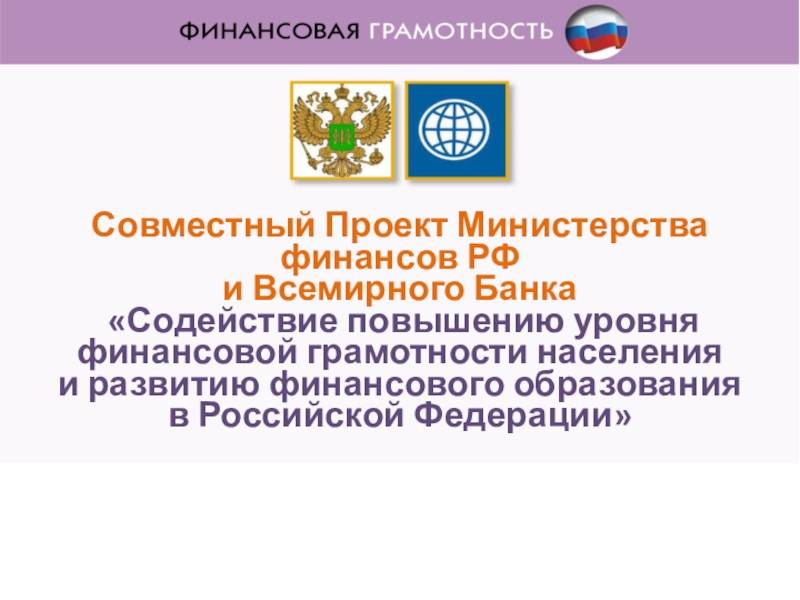 ФИНАНСОВАЯ ГРАМОТНОСТЬ

Совместный Проект Министерства финансов РФ и Всемирного Банка «Содействие повышению уровня финансовой грамотности населения и развитию финансового образования в Российской Федерации»